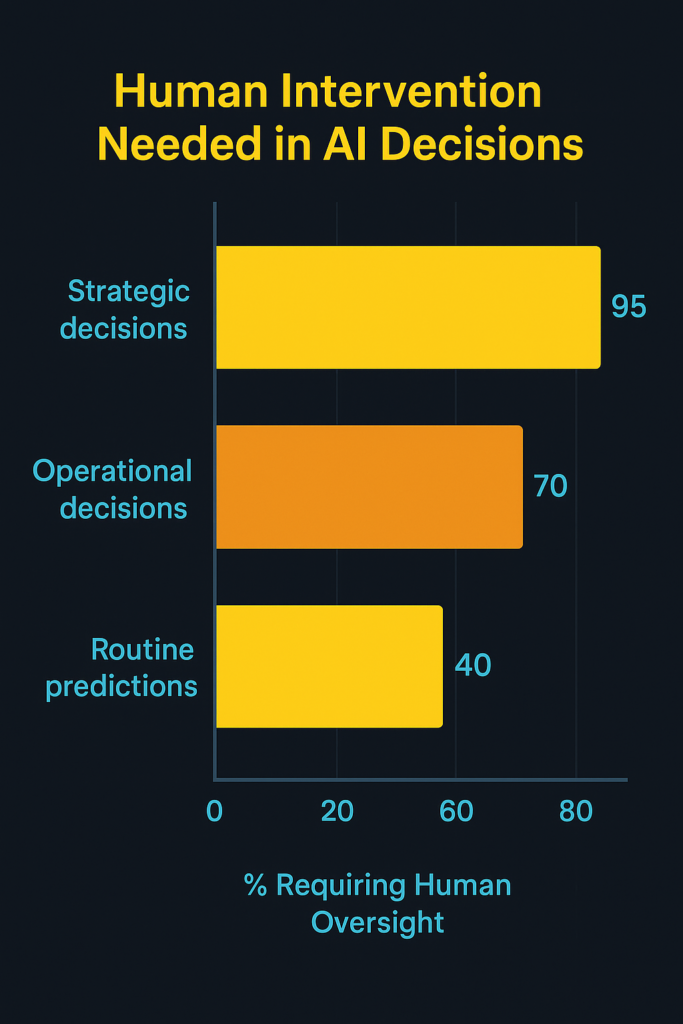 Human Intervention Needed in AI Decisions

Strategic decisions
95

Operational decisions
70

Routine predictions
40

0
20
60
80

% Requiring Human Oversight